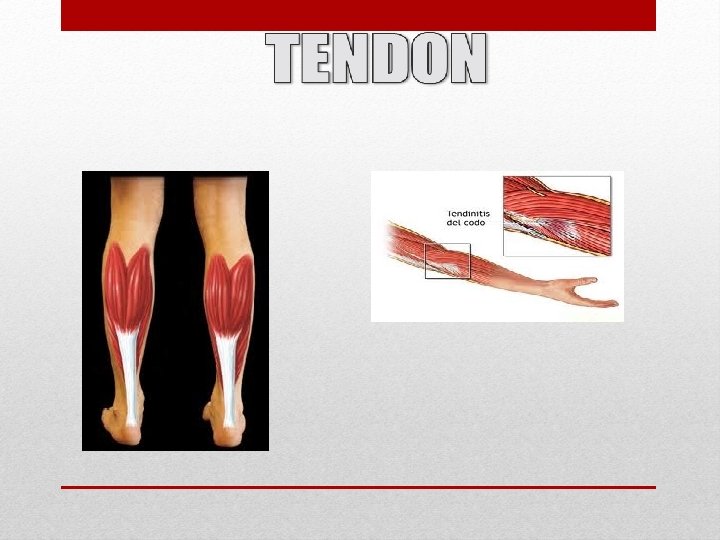 TENDON

Tendinitis del codo